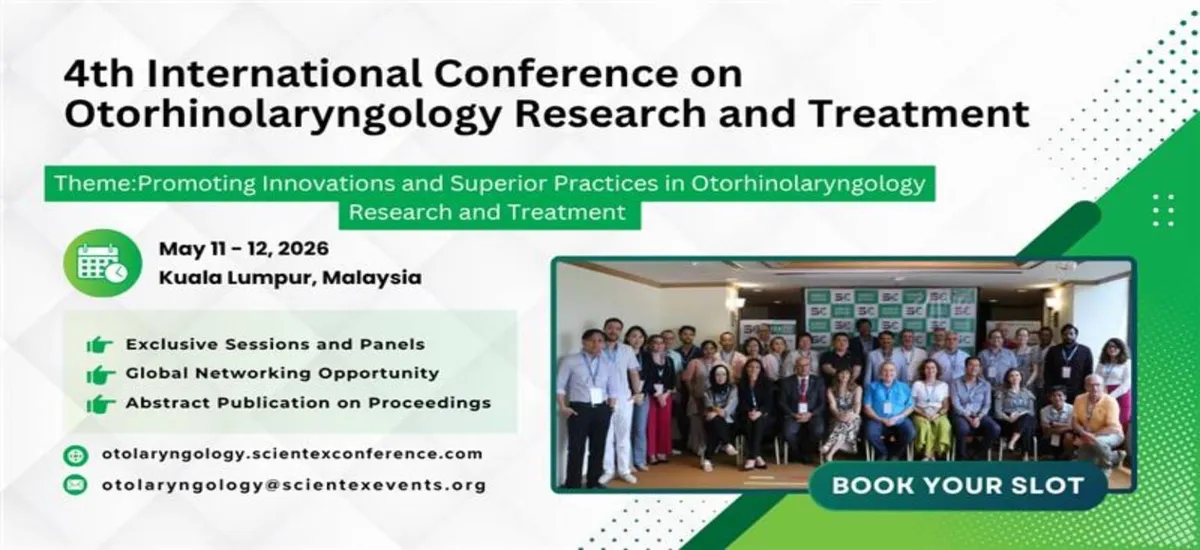 4th International Conference on Otorhinolaryngology Research and Treatment

Theme:Promoting Innovations and Superior Practices in Otorhinolaryngology Research and Treatment

May 11 - 12, 2026
Kuala Lumpur, Malaysia

Exclusive Sessions and Panels
Global Networking Opportunity
Abstract Publication on Proceedings

otolaryngology.scientexconference.com
otolaryngology@scientexevents.org

BOOK YOUR SLOT